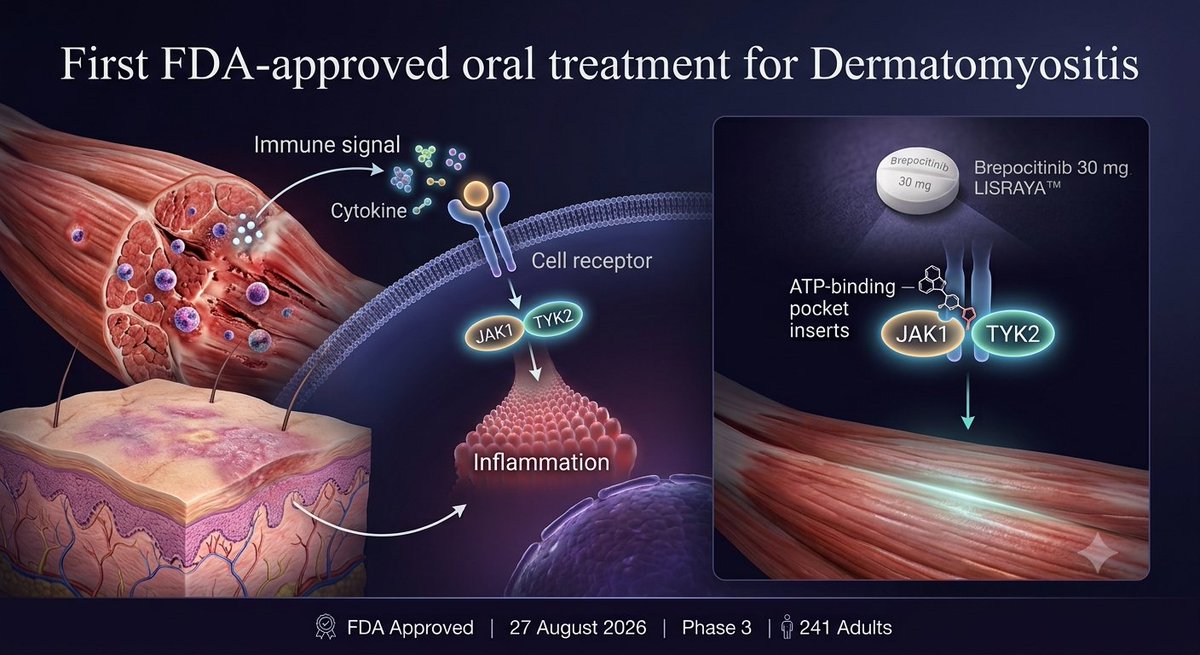 First FDA-approved oral treatment for Dermatomyositis

Immune signal

Cytokine

Cell receptor

JAK1 TYK2

Inflammation

Brepocitinib
30 mg

Brepocitinib 30 mg
LISRAYA™

ATP-binding pocket inserts

JAK1 TYK2

FDA Approved | 27 August 2026 | Phase 3 | 241 Adults